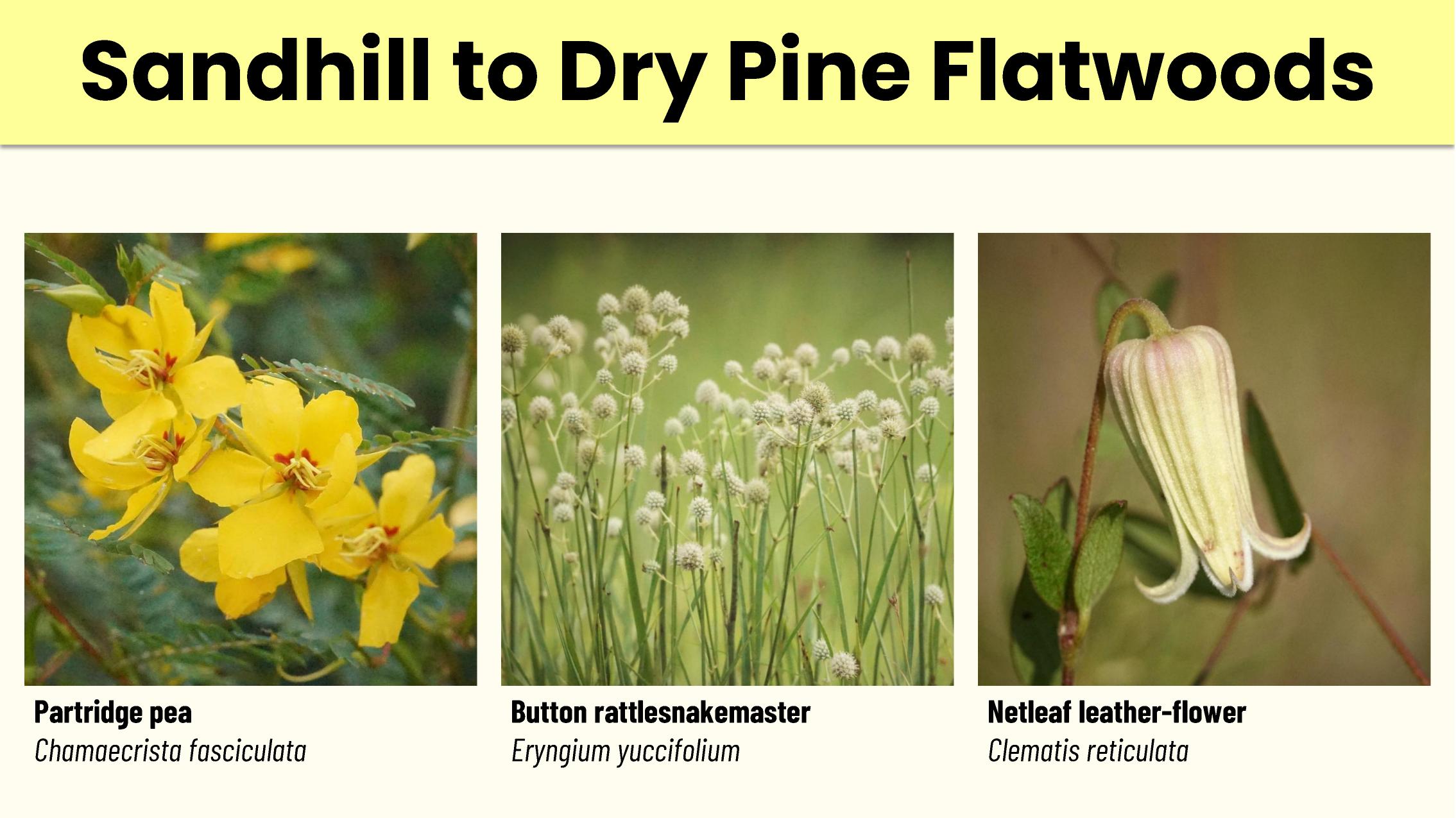 Sandhill to Dry Pine Flatwoods

Partridge pea
Chamaecrista fasciculata

Button rattlesnakemaster
Eryngium yuccifolium

Netleaf leather-flower
Clematis reticulata